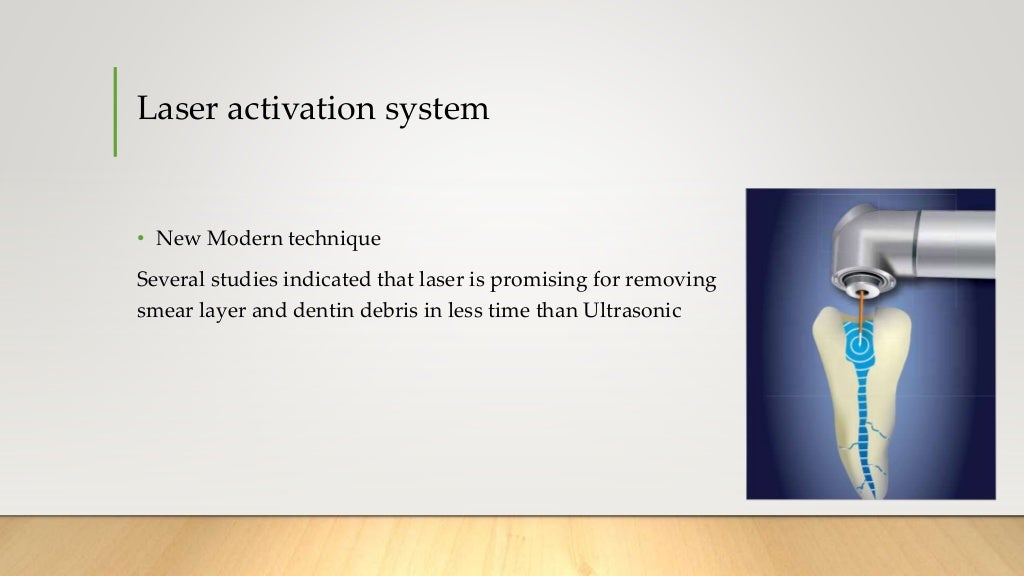 Laser activation system

• New Modern technique

Several studies indicated that laser is promising for removing smear layer and dentin debris in less time than Ultrasonic